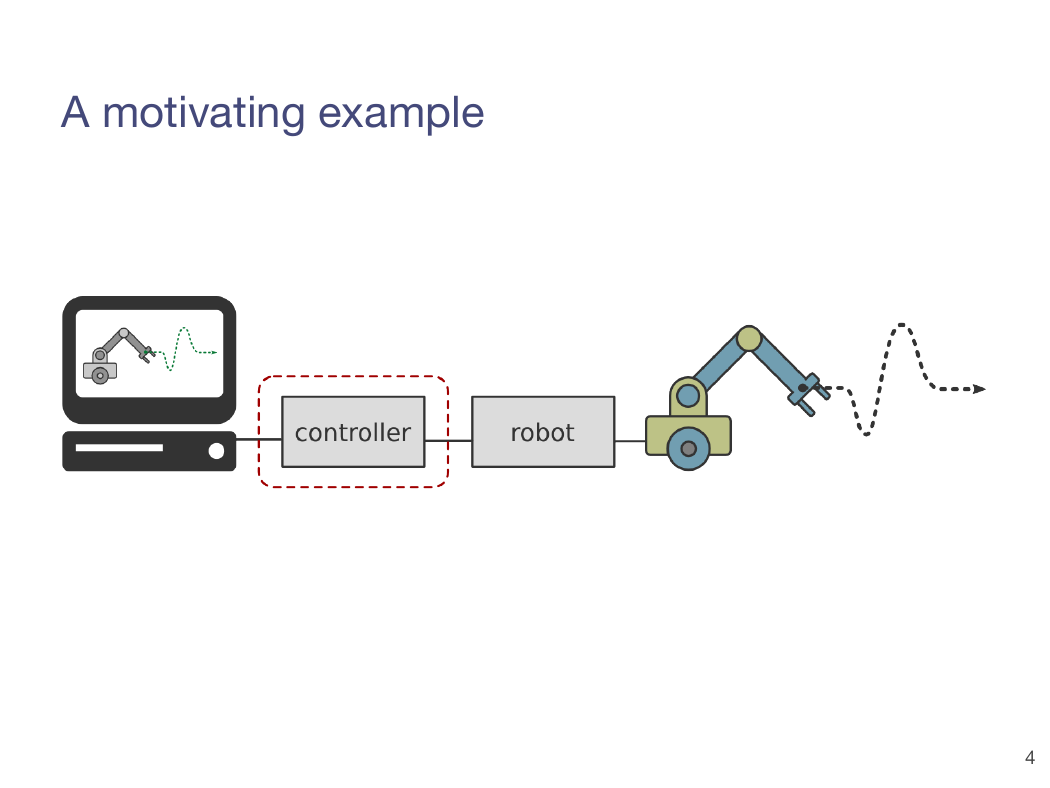 A motivating example

controller

robot

4